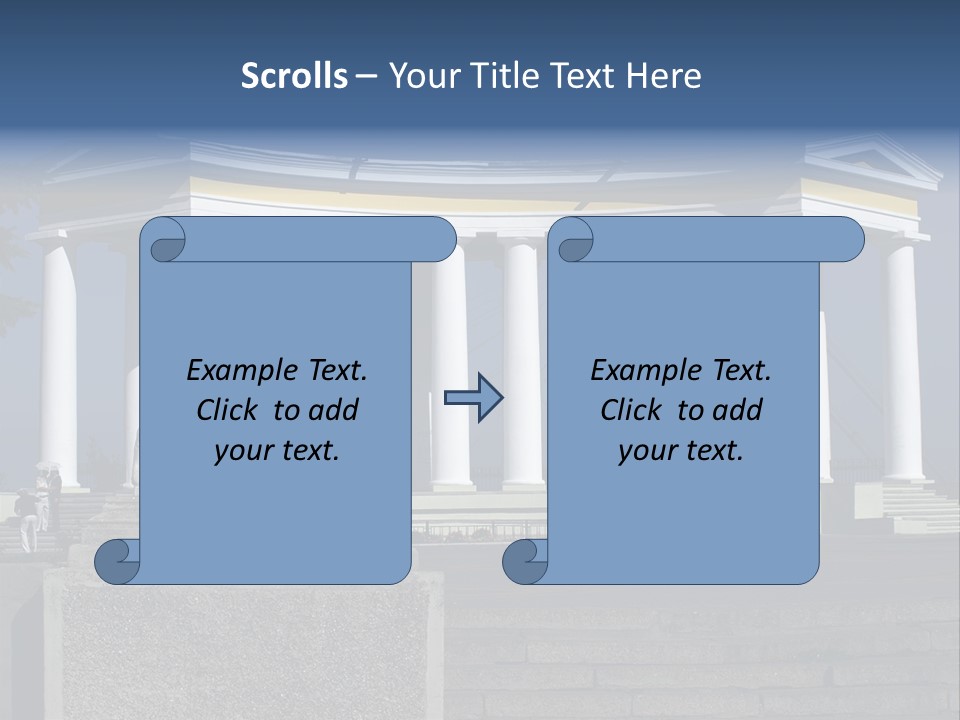 Scrolls – Your Title Text Here

Example Text. Click to add your text.

Example Text. Click to add your text.